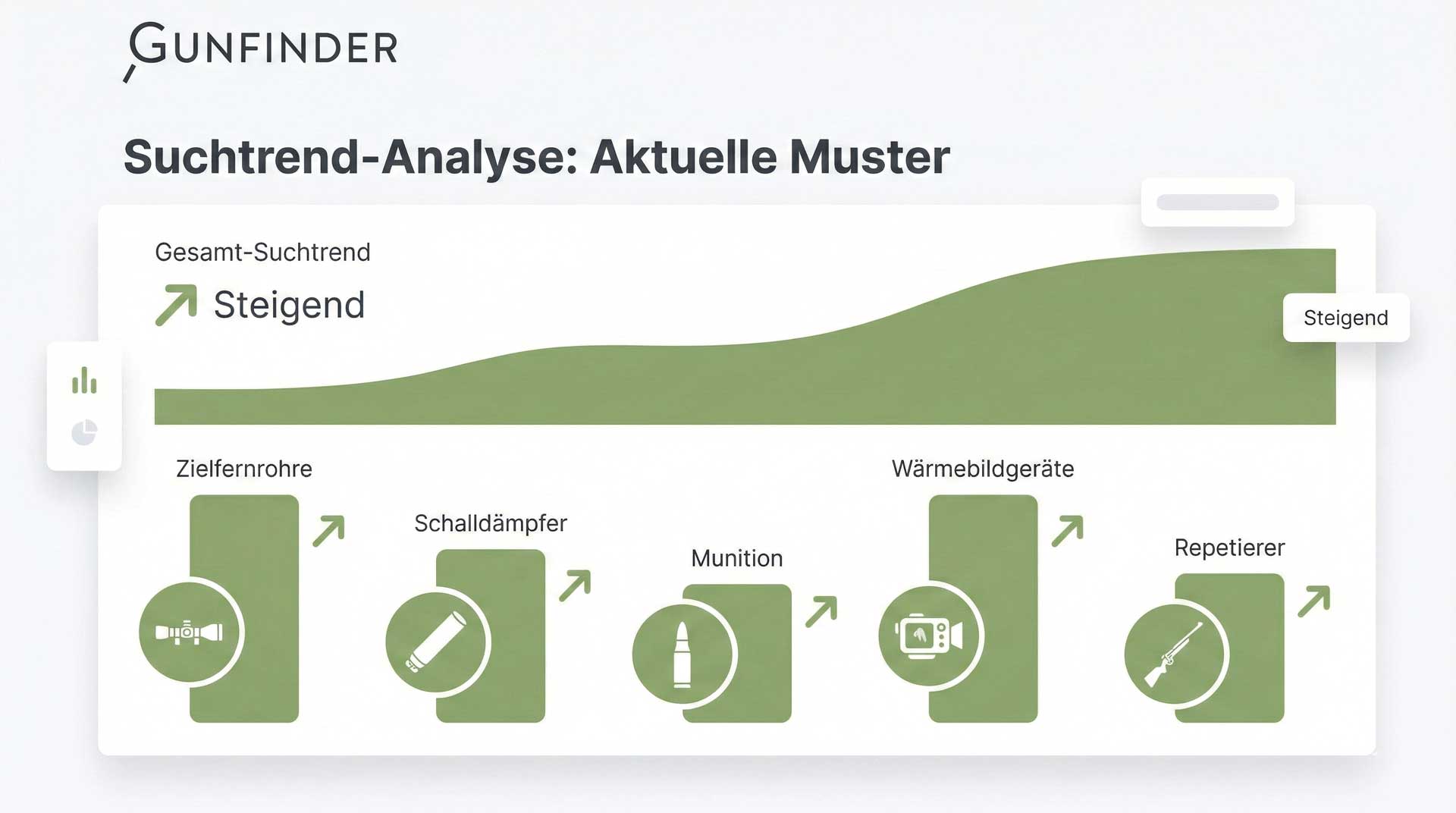 GUNFINDER

Suchtrend-Analyse: Aktuelle Muster

Gesamt-Suchtrend

Steigend

Steigend

Zielfernrohre

Schalldämpfer

Munition

Wärmebildgeräte

Repetierer